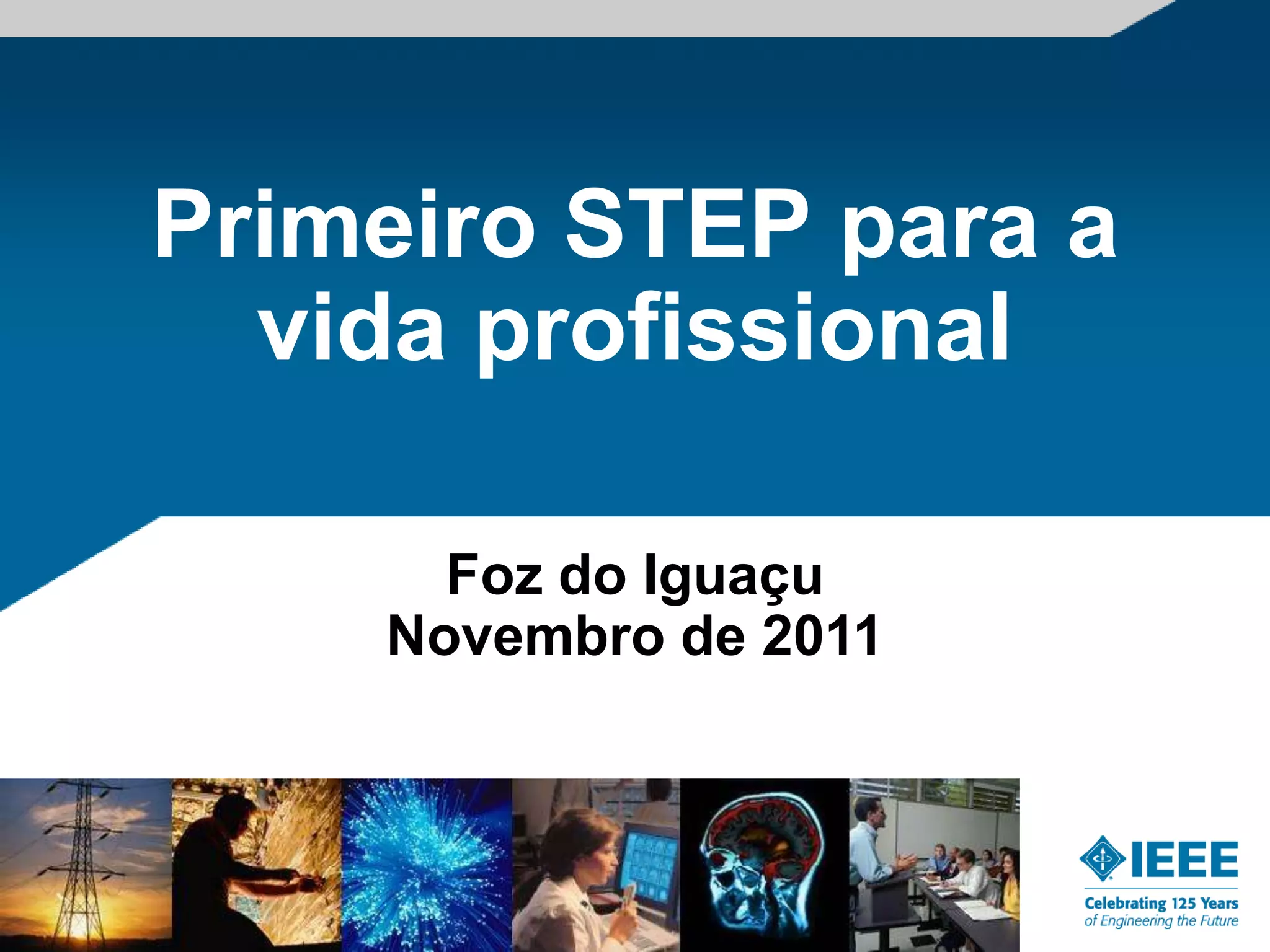 Primeiro STEP para a vida profissional

Foz do Iguaçu
Novembro de 2011

IEEE
Celebrating 125 Years
of Engineering the Future